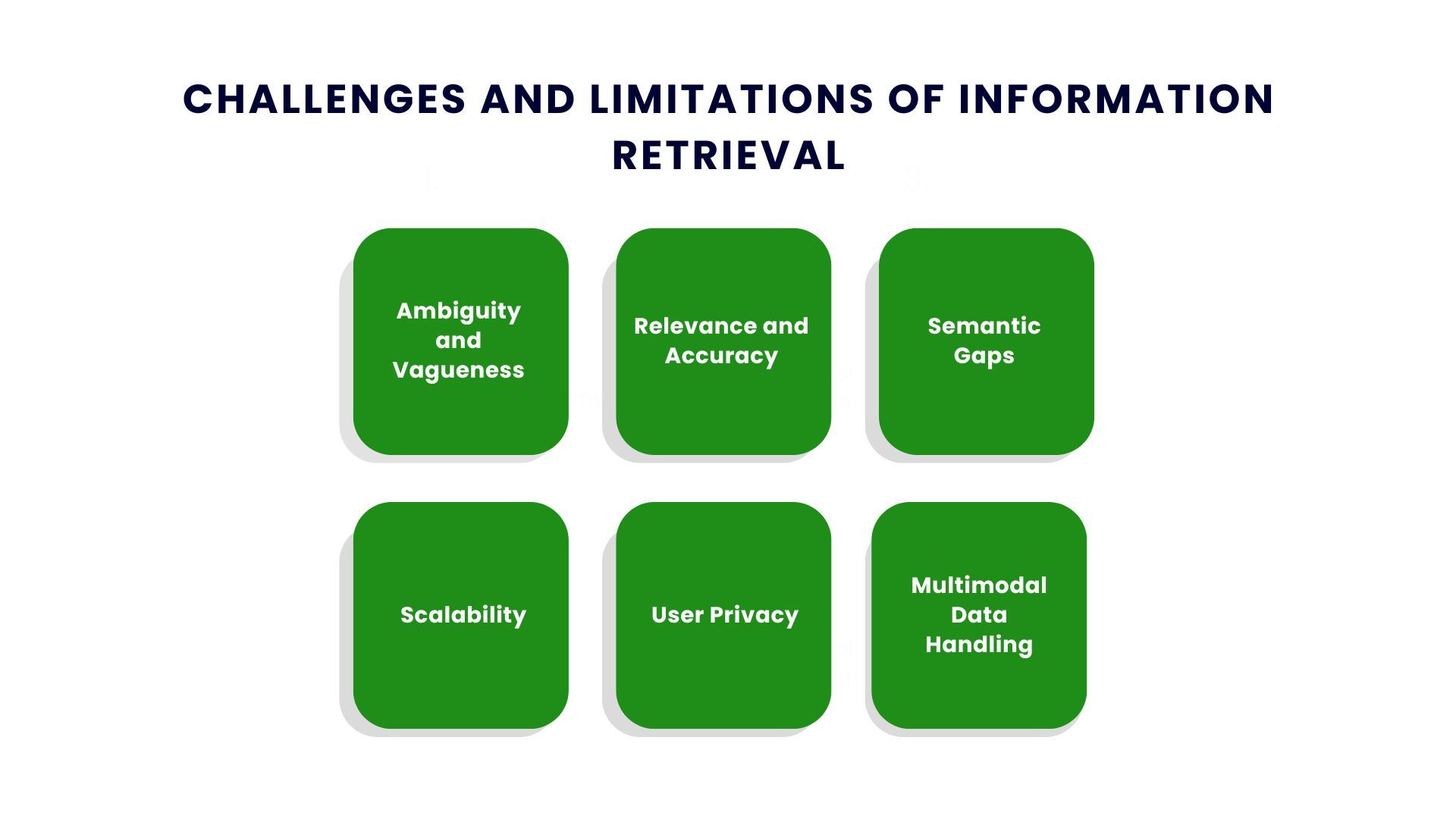 CHALLENGES AND LIMITATIONS OF INFORMATION RETRIEVAL

Ambiguity and Vagueness

Relevance and Accuracy

Semantic Gaps

Scalability

User Privacy

Multimodal Data Handling